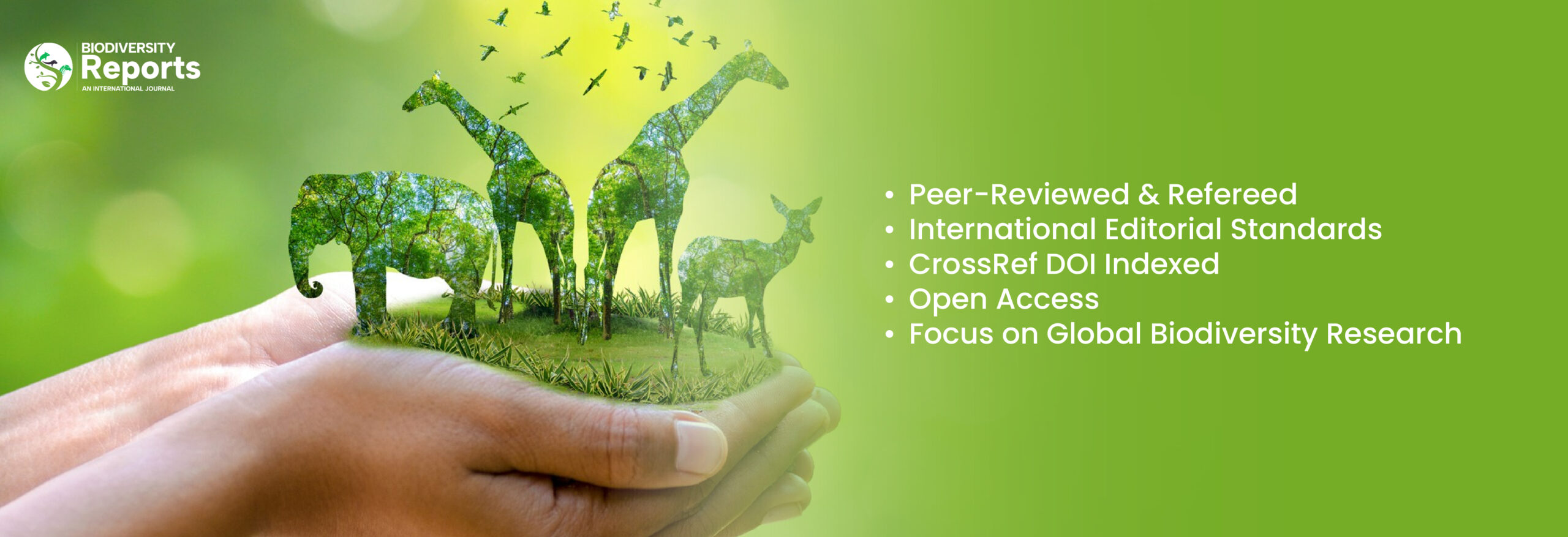 BIODIVERSITY
Reports
AN INTERNATIONAL JOURNAL

• Peer-Reviewed & Refereed
• International Editorial Standards
• CrossRef DOI Indexed
• Open Access
• Focus on Global Biodiversity Research